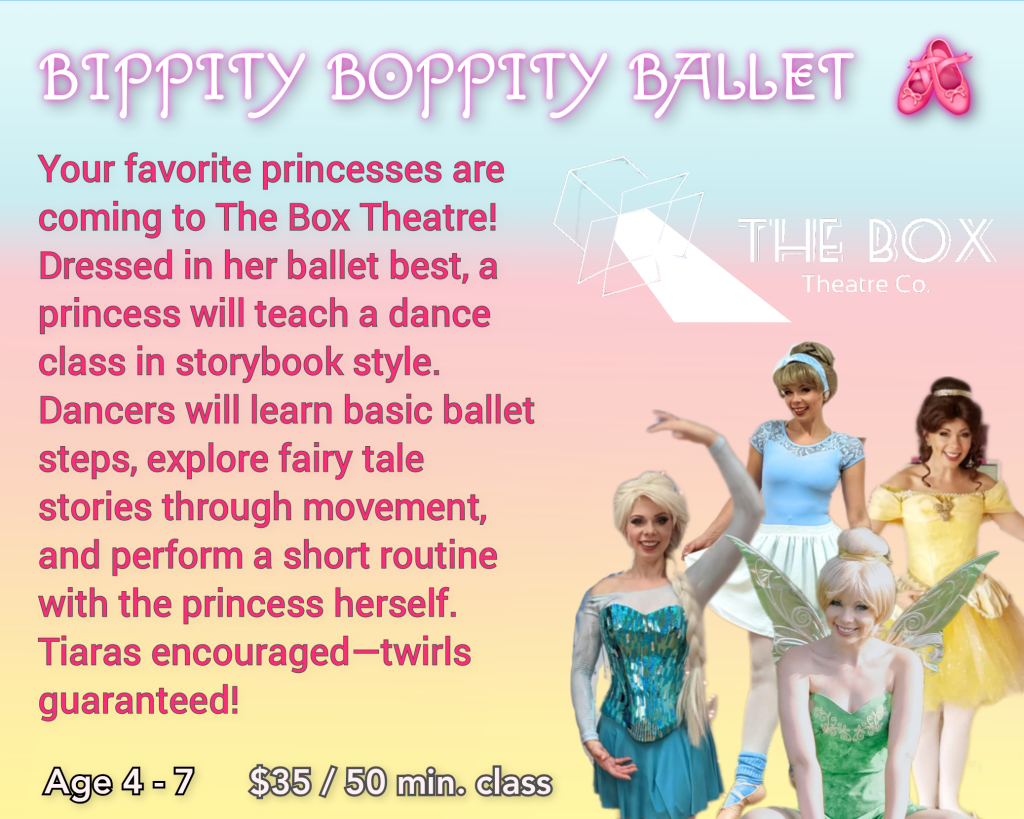 BIPPITY BOPPITY BALLET

Your favorite princesses are coming to The Box Theatre! Dressed in her ballet best, a princess will teach a dance class in storybook style. Dancers will learn basic ballet steps, explore fairy tale stories through movement, and perform a short routine with the princess herself. Tiaras encouraged—twirls guaranteed!

THE BOX
Theatre Co.

Age 4 - 7 $35 / 50 min. class